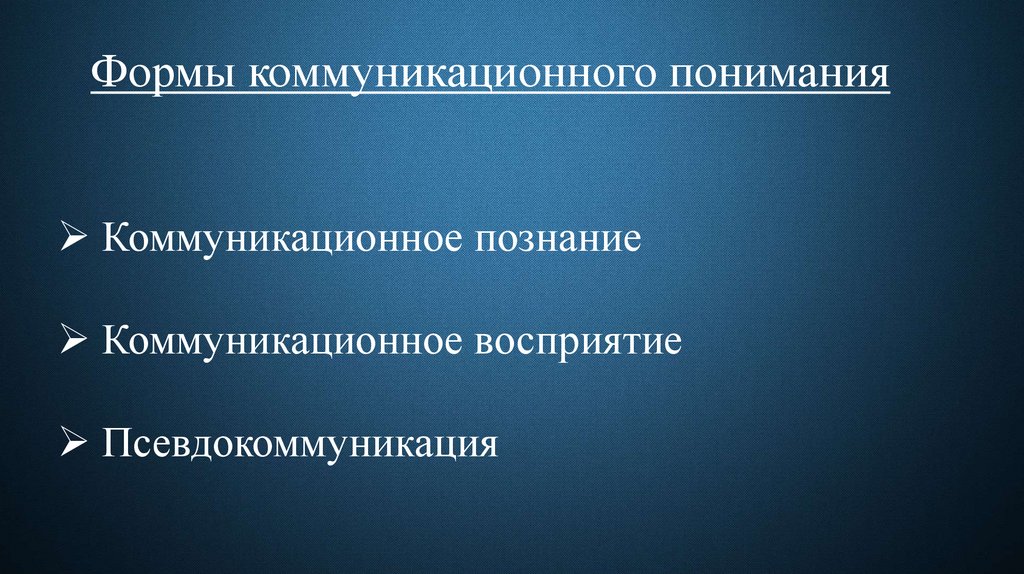 Формы коммуникационного понимания

➢ Коммуникационное познание

➢ Коммуникационное восприятие

➢ Псевдокоммуникация